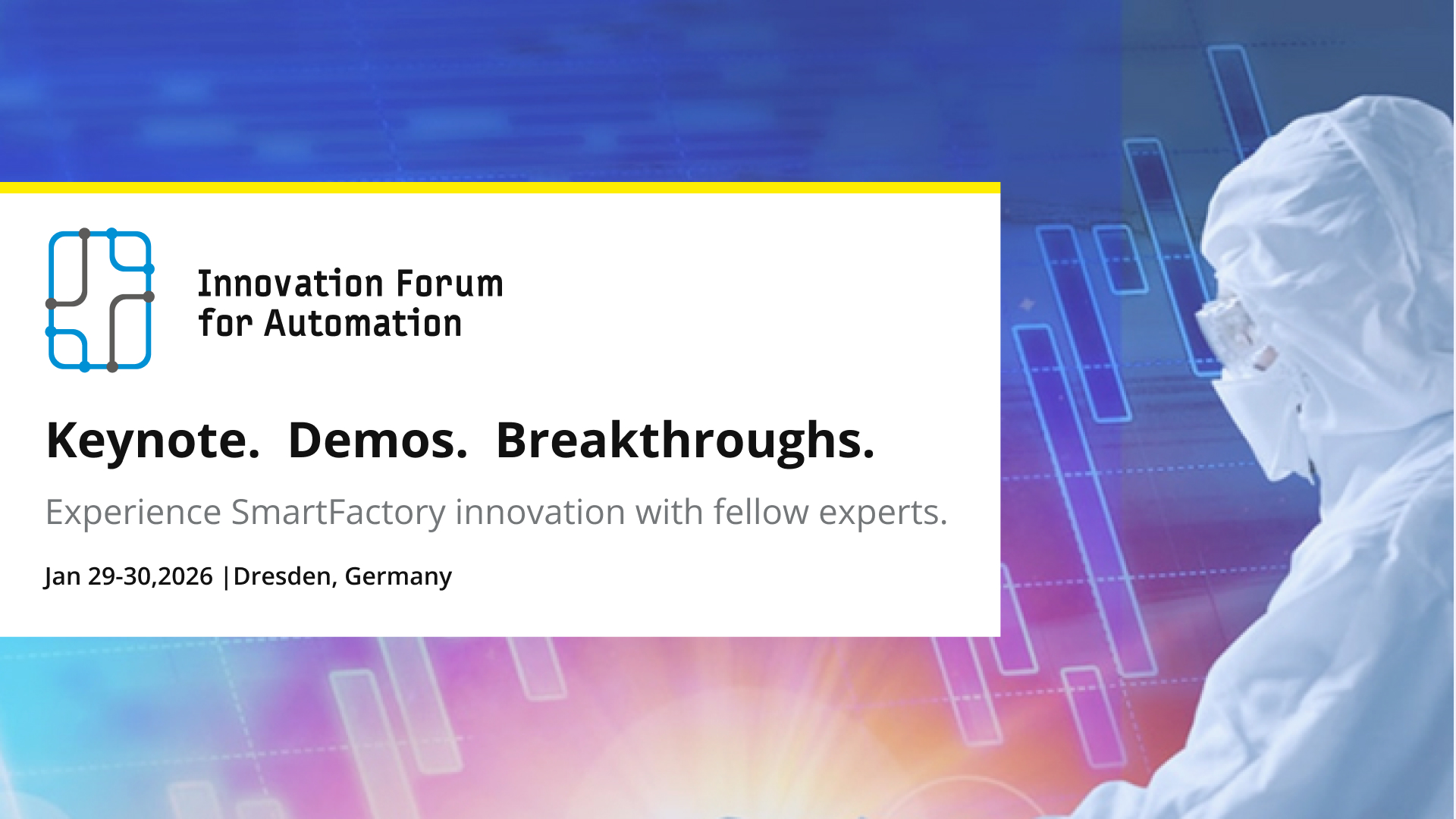 Innovation Forum
for Automation

Keynote. Demos. Breakthroughs.

Experience SmartFactory innovation with fellow experts.

Jan 29-30,2026 |Dresden, Germany